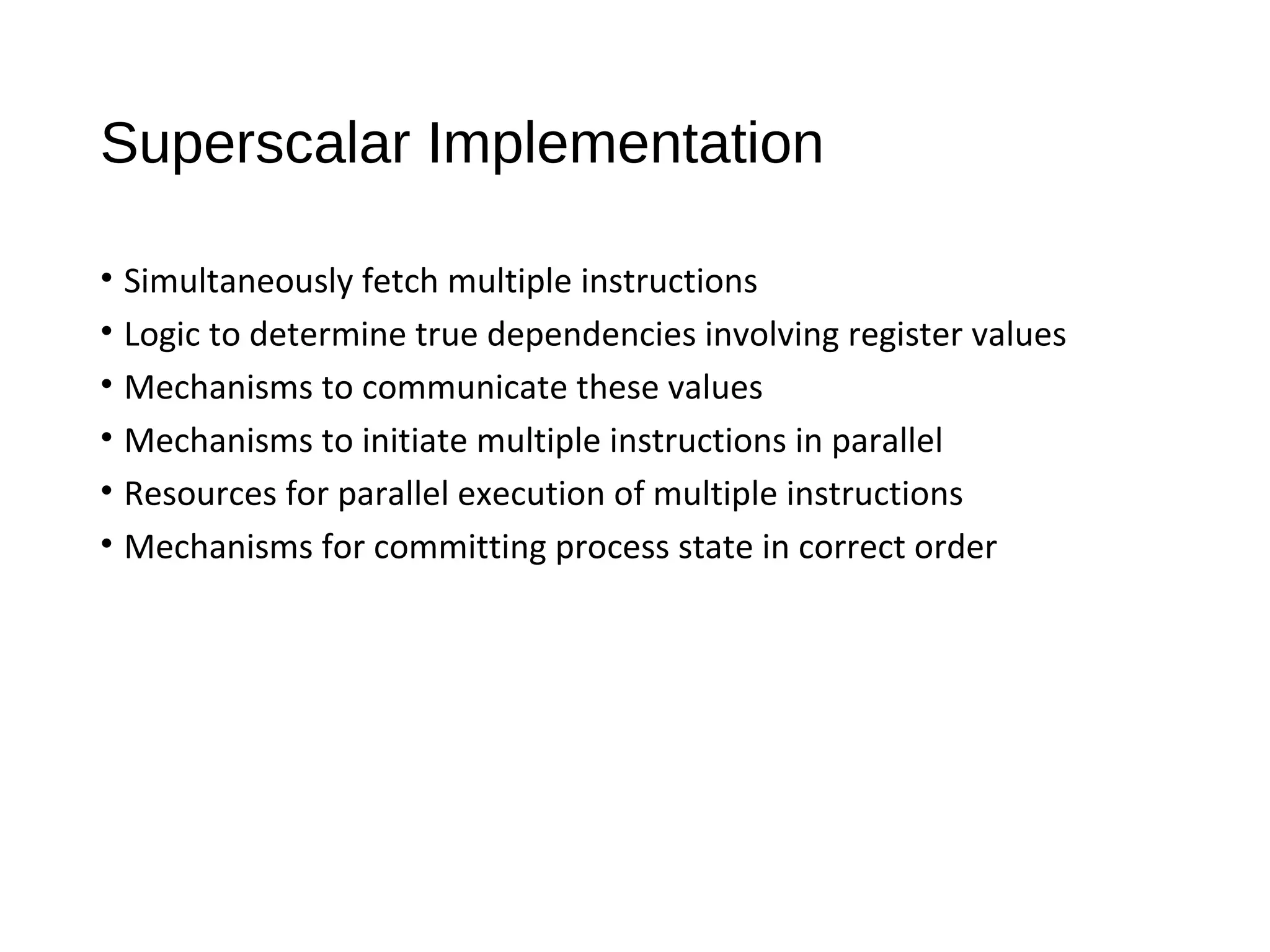 Superscalar Implementation

• Simultaneously fetch multiple instructions
• Logic to determine true dependencies involving register values
• Mechanisms to communicate these values
• Mechanisms to initiate multiple instructions in parallel
• Resources for parallel execution of multiple instructions
• Mechanisms for committing process state in correct order